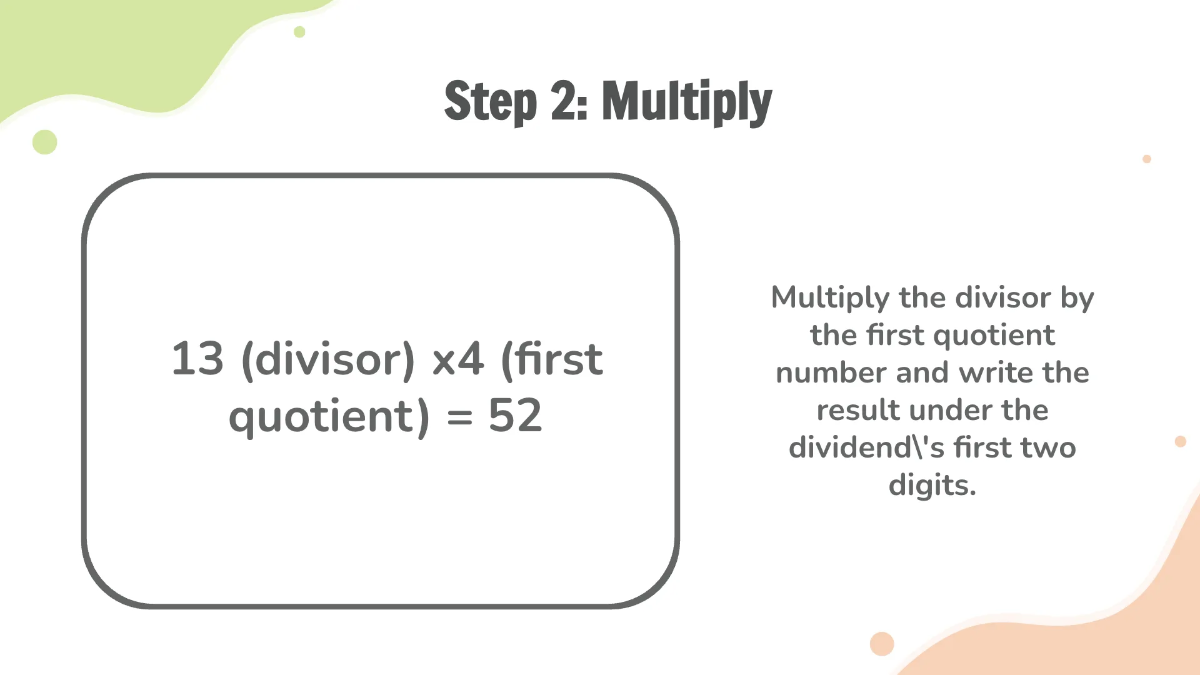 Step 2: Multiply

13 (divisor) x4 (first quotient) = 52

Multiply the divisor by the first quotient number and write the result under the dividend\'s first two digits.